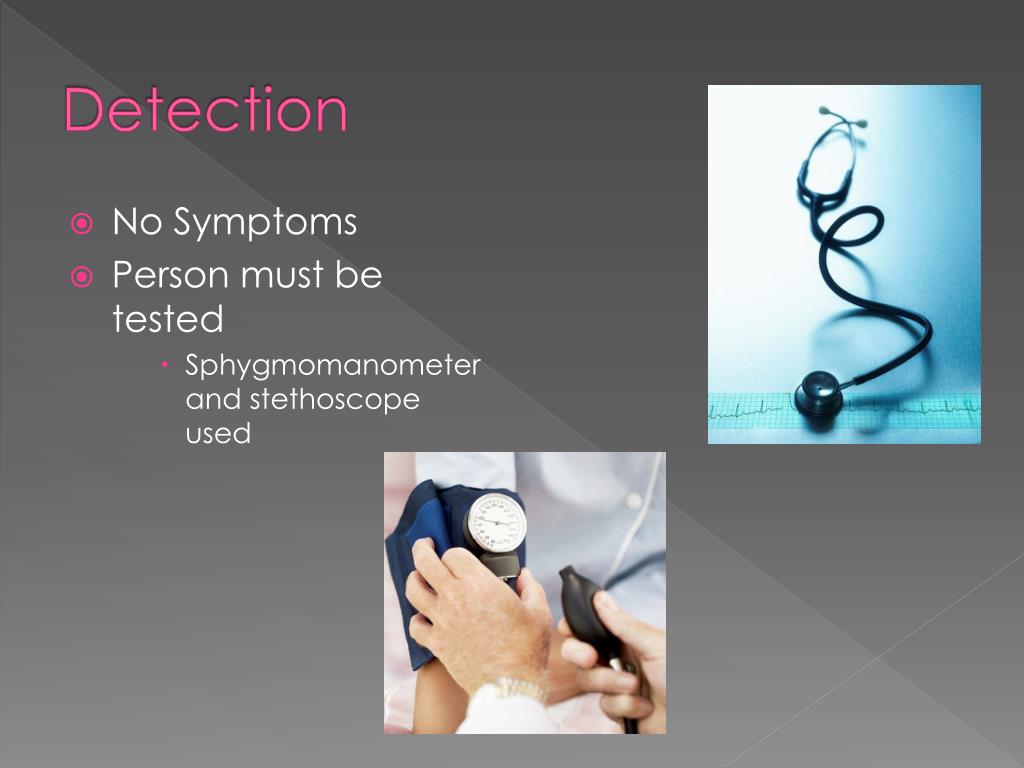 Detection

No Symptoms

Person must be tested

Sphygmomanometer and stethoscope used